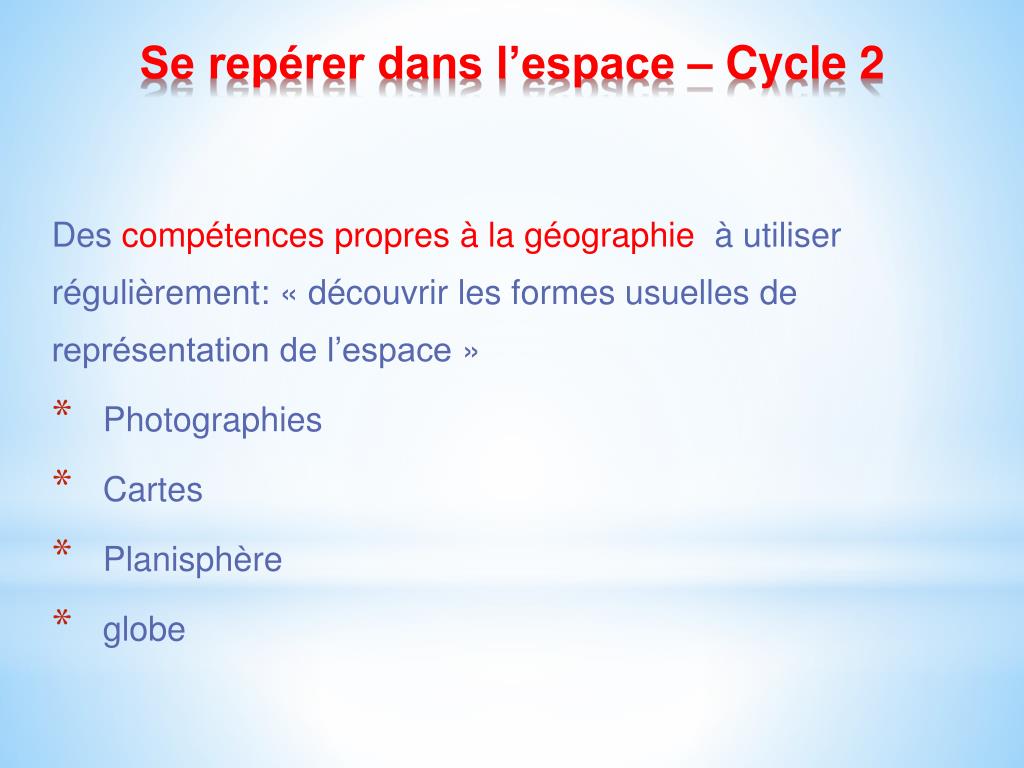 Se repérer dans l’espace – Cycle 2

Des compétences propres à la géographie à utiliser régulièrement: « découvrir les formes usuelles de représentation de l’espace »

* Photographies
* Cartes
* Planisphère
* globe